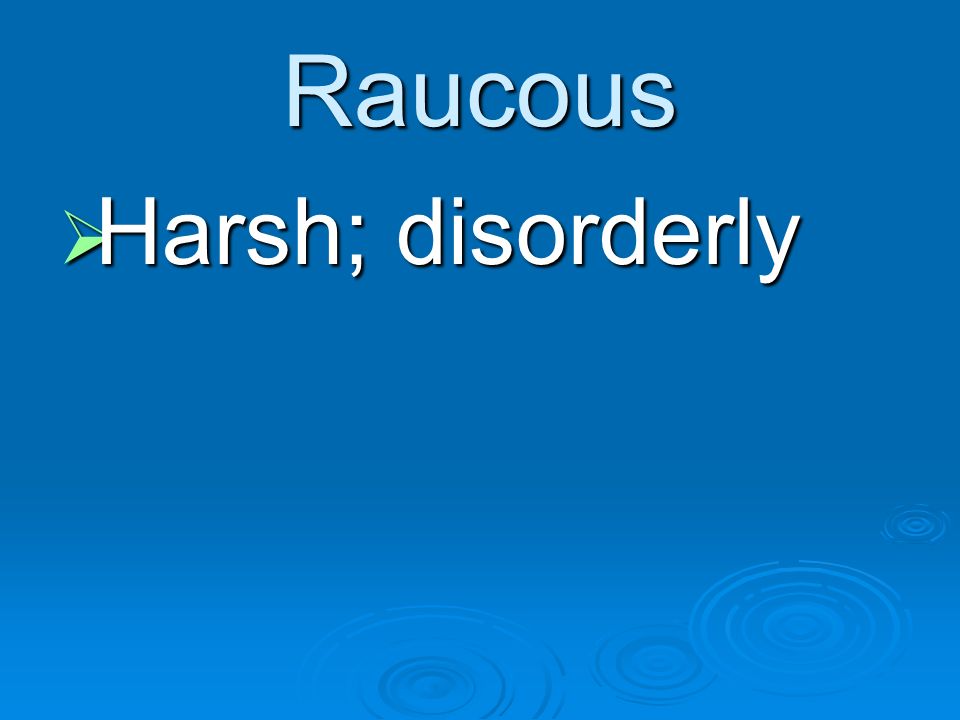 Raucous

Harsh; disorderly